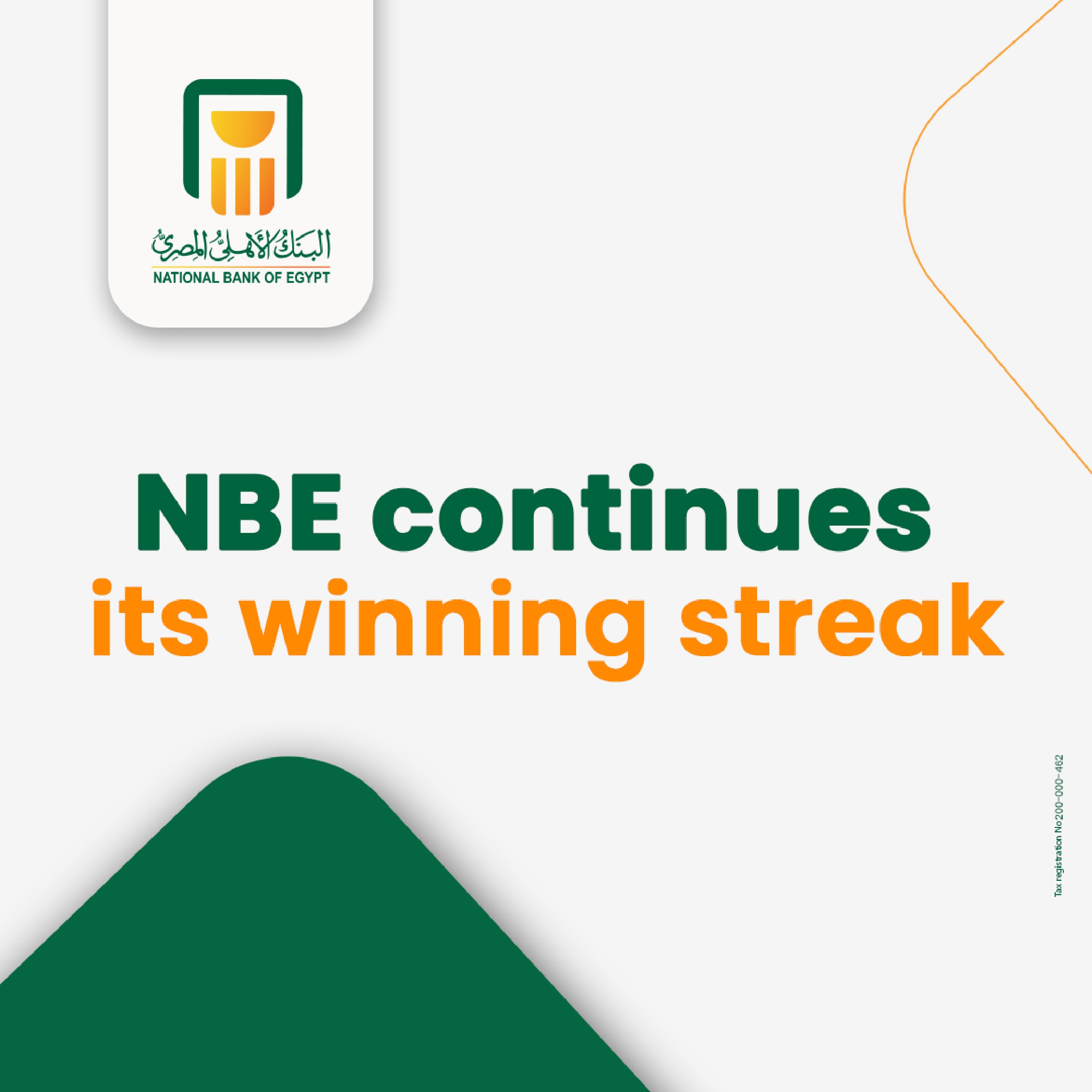 البنك الأهلي المصري
NATIONAL BANK OF EGYPT

NBE continues its winning streak

Tax registration No200-000-462